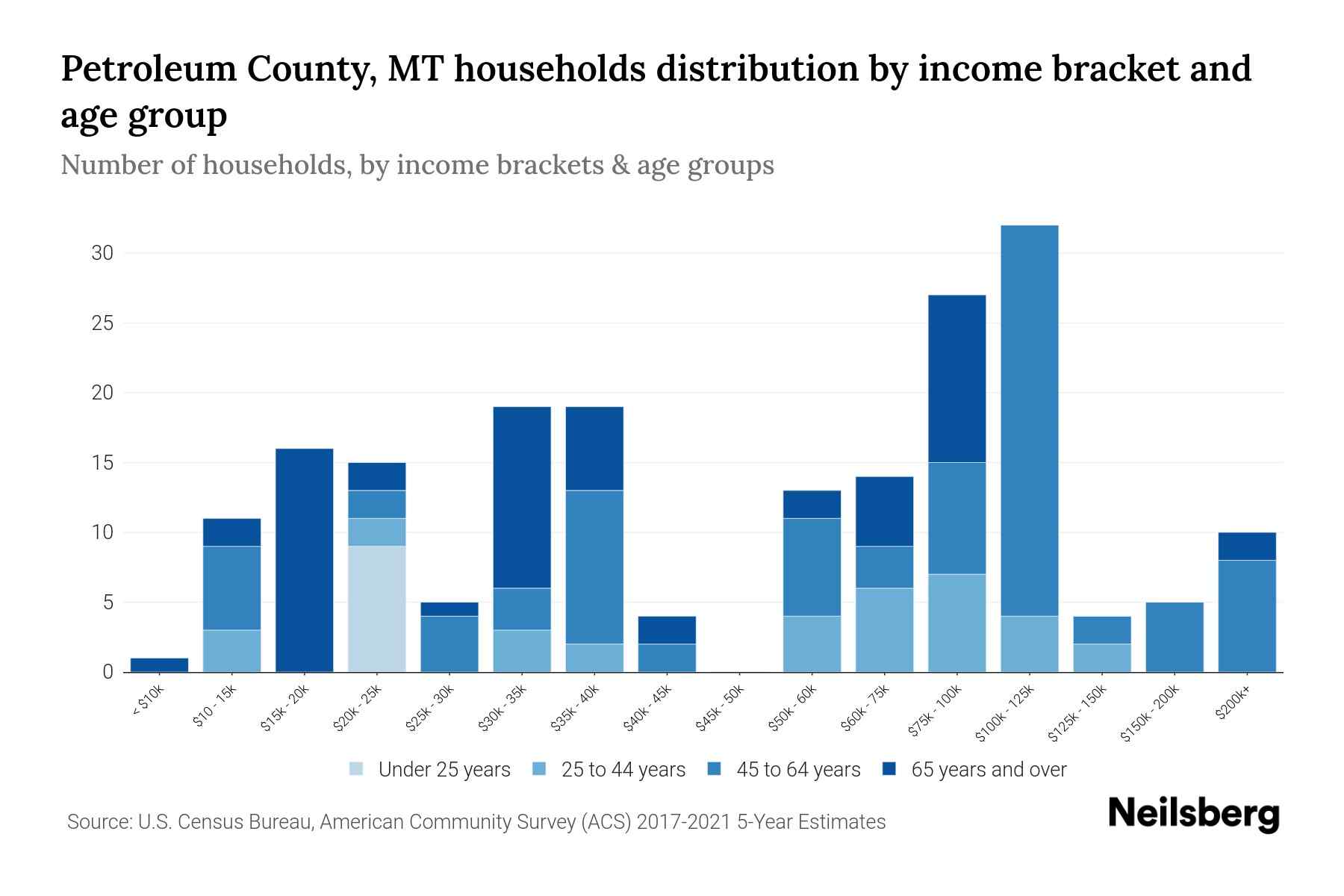 Petroleum County, MT households distribution by income bracket and age group

Number of households, by income brackets & age groups

30
25
20
15
10
5
0

< $10k
$10 - 15k
$15k - 20k
$20k - 25k
$25k - 30k
$30k - 35k
$35k - 40k
$40k - 45k
$45k - 50k
$50k - 60k
$60k - 75k
$75k - 100k
$100k - 125k
$125k - 150k
$150k - 200k
$200k+

Under 25 years
25 to 44 years
45 to 64 years
65 years and over

Source: U.S. Census Bureau, American Community Survey (ACS) 2017-2021 5-Year Estimates

Neilsberg